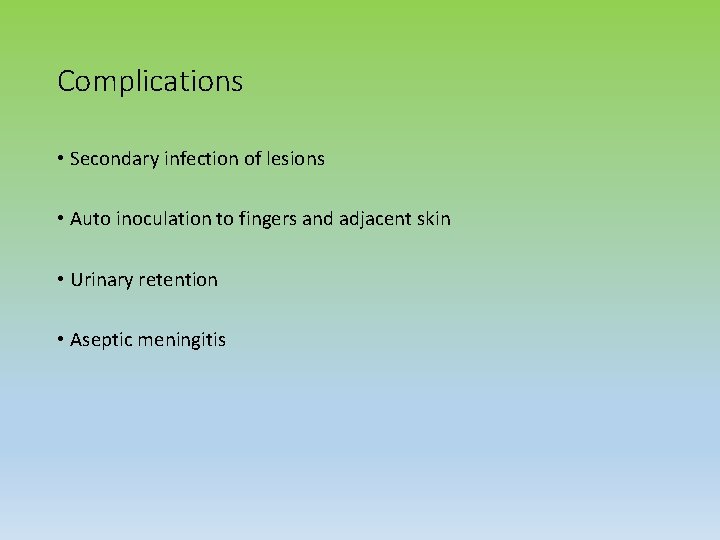 Complications

• Secondary infection of lesions

• Auto inoculation to fingers and adjacent skin

• Urinary retention

• Aseptic meningitis